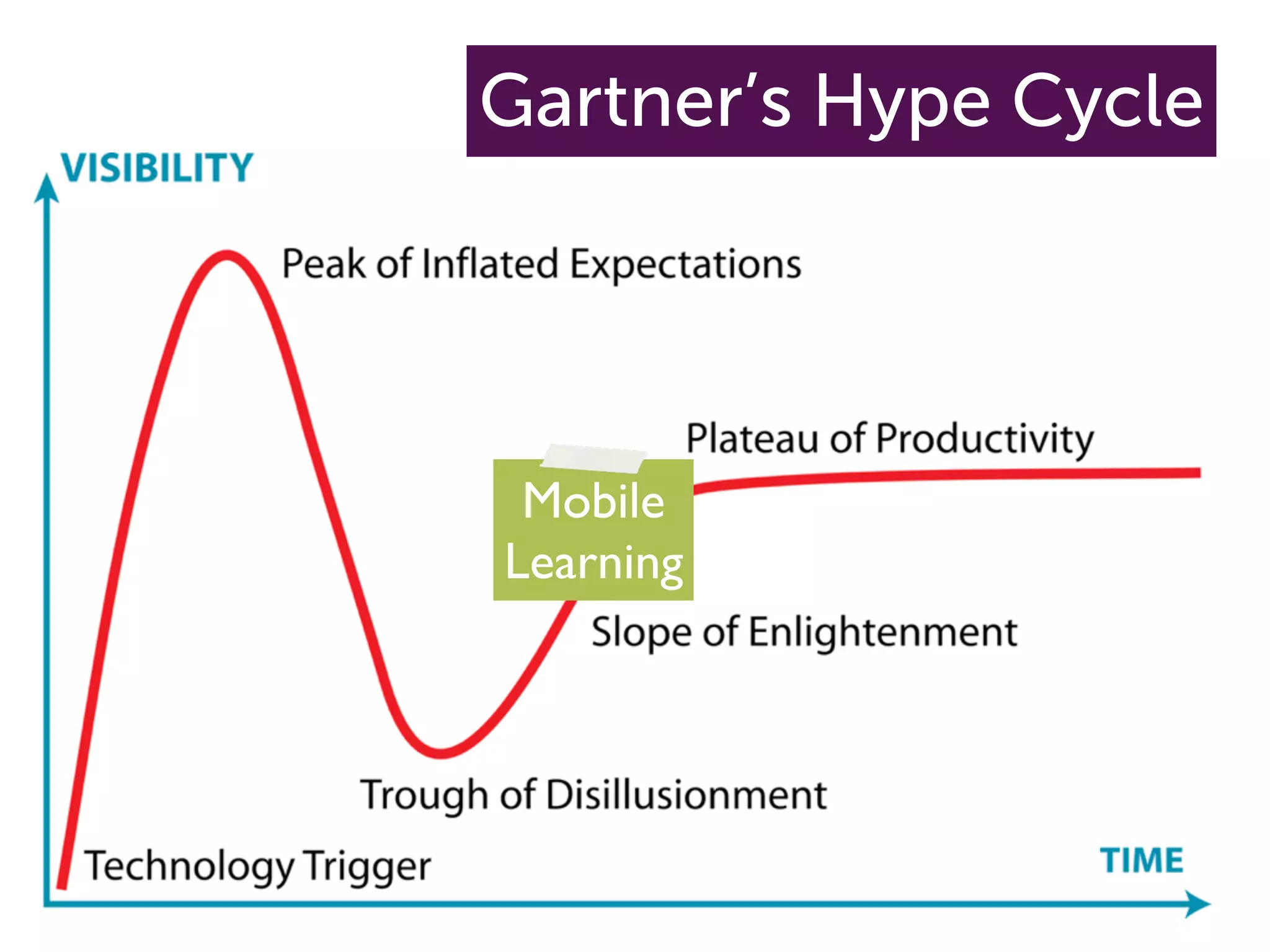 Gartner's Hype Cycle

VISIBILITY

Peak of Inflated Expectations

Plateau of Productivity

Mobile Learning

Slope of Enlightenment

Trough of Disillusionment

Technology Trigger

TIME